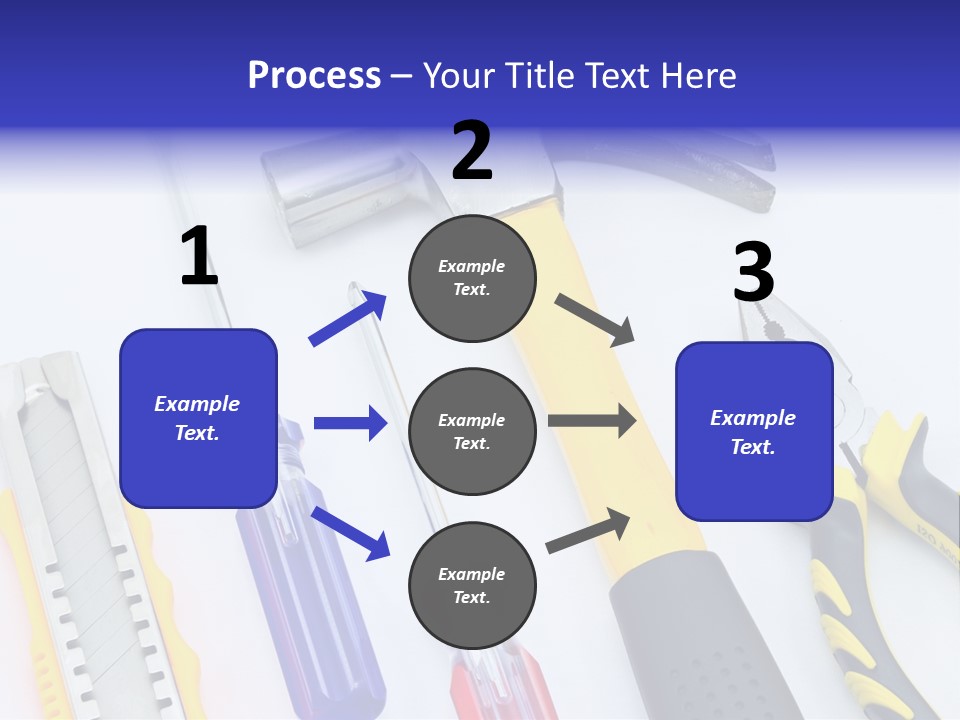 Process – Your Title Text Here

1

Example Text.

2

Example Text.

Example Text.

Example Text.

3

Example Text.